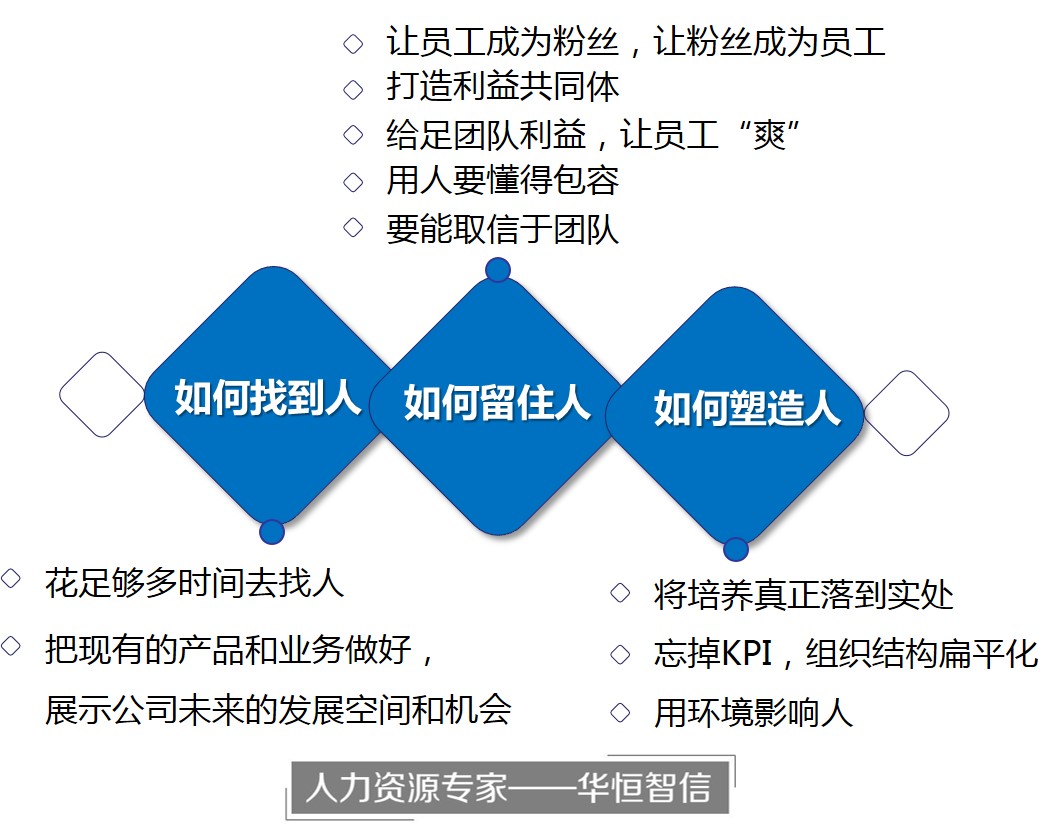 ◇ 让员工成为粉丝，让粉丝成为员工
◇ 打造利益共同体
◇ 给足团队利益，让员工“爽”
◇ 用人要懂得包容
◇ 要能取信于团队

如何找到人

如何留住人

如何塑造人

◇ 花足够多时间去找人
◇ 把现有的产品和业务做好，展示公司未来的发展空间和机会

◇ 将培养真正落到实处
◇ 忘掉KPI，组织结构扁平化
◇ 用环境影响人

人力资源专家——华恒智信